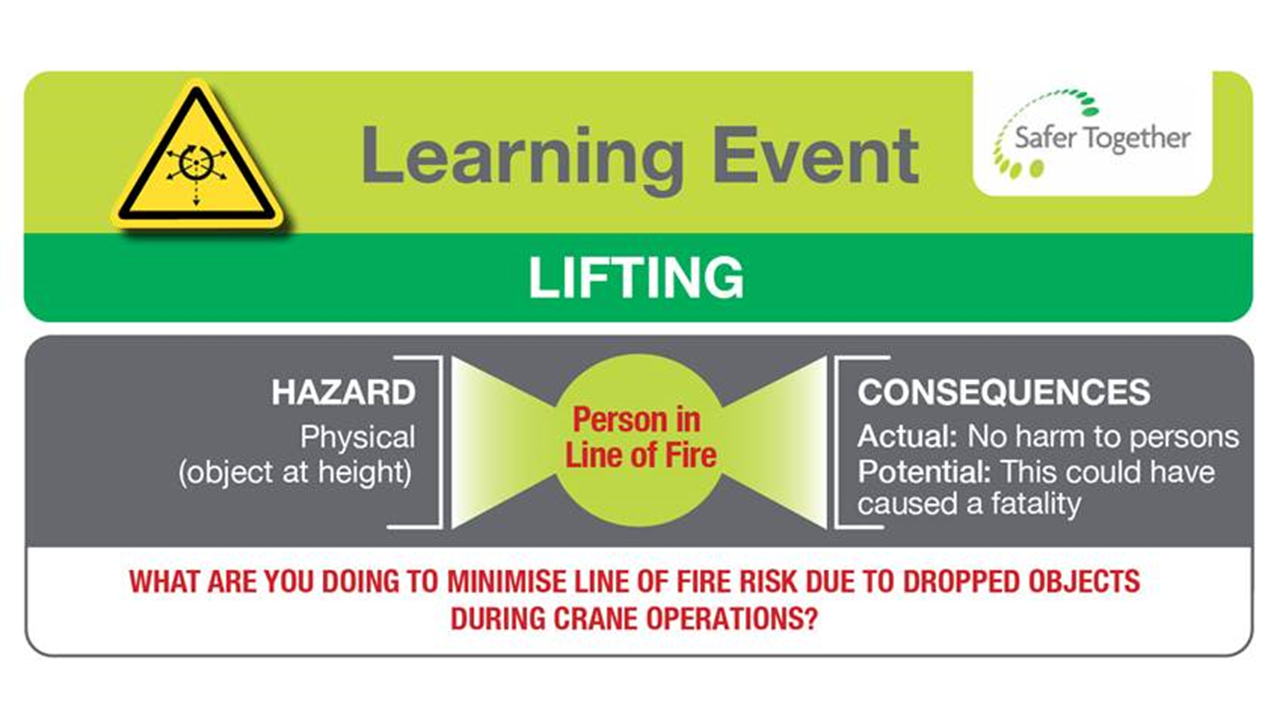 Learning Event

Safer Together

LIFTING

HAZARD
Physical
(object at height)

Person in Line of Fire

CONSEQUENCES
Actual: No harm to persons
Potential: This could have caused a fatality

WHAT ARE YOU DOING TO MINIMISE LINE OF FIRE RISK DUE TO DROPPED OBJECTS DURING CRANE OPERATIONS?